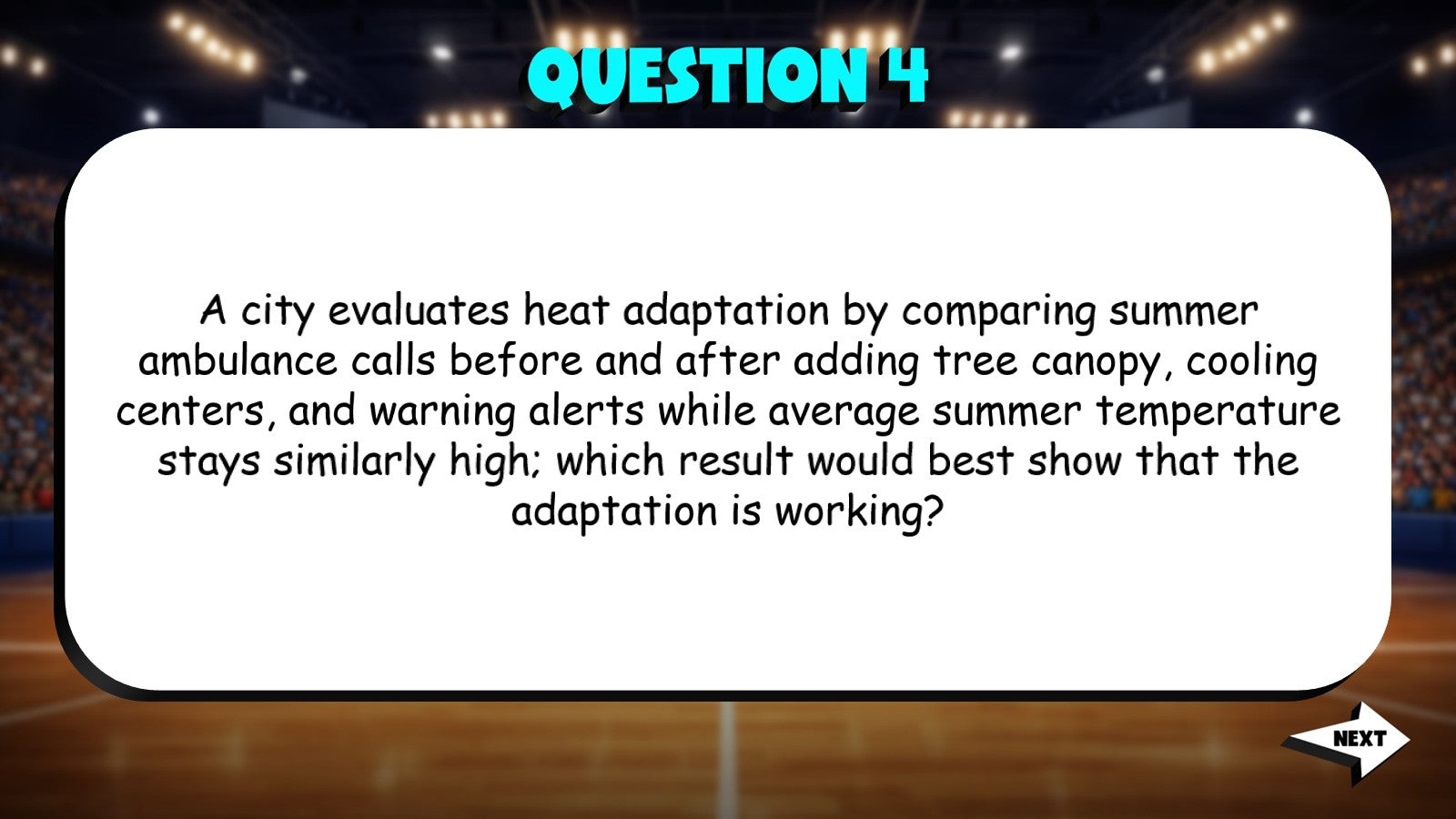 QUESTION 4

A city evaluates heat adaptation by comparing summer ambulance calls before and after adding tree canopy, cooling centers, and warning alerts while average summer temperature stays similarly high; which result would best show that the adaptation is working?

NEXT